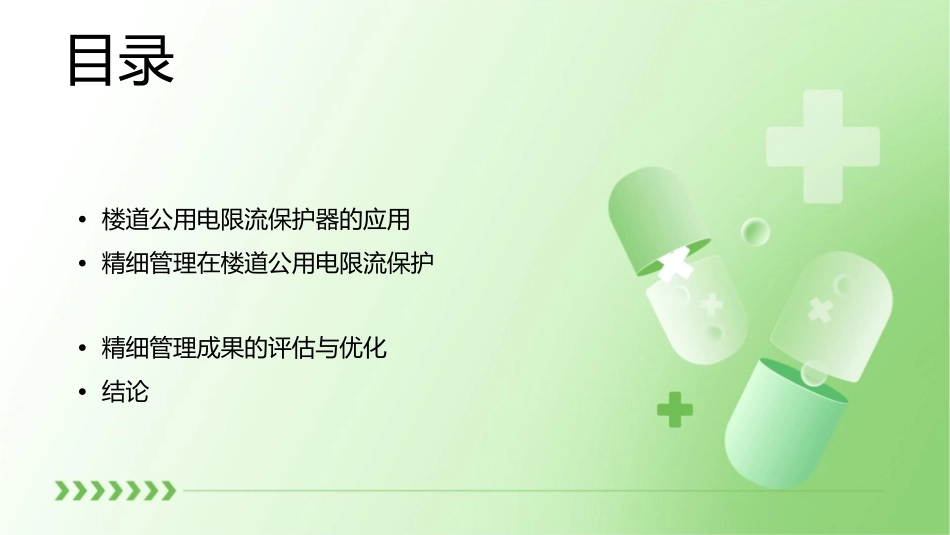 目录

• 楼道公用电限流保护器的应用
• 精细管理在楼道公用电限流保护

• 精细管理成果的评估与优化
• 结论